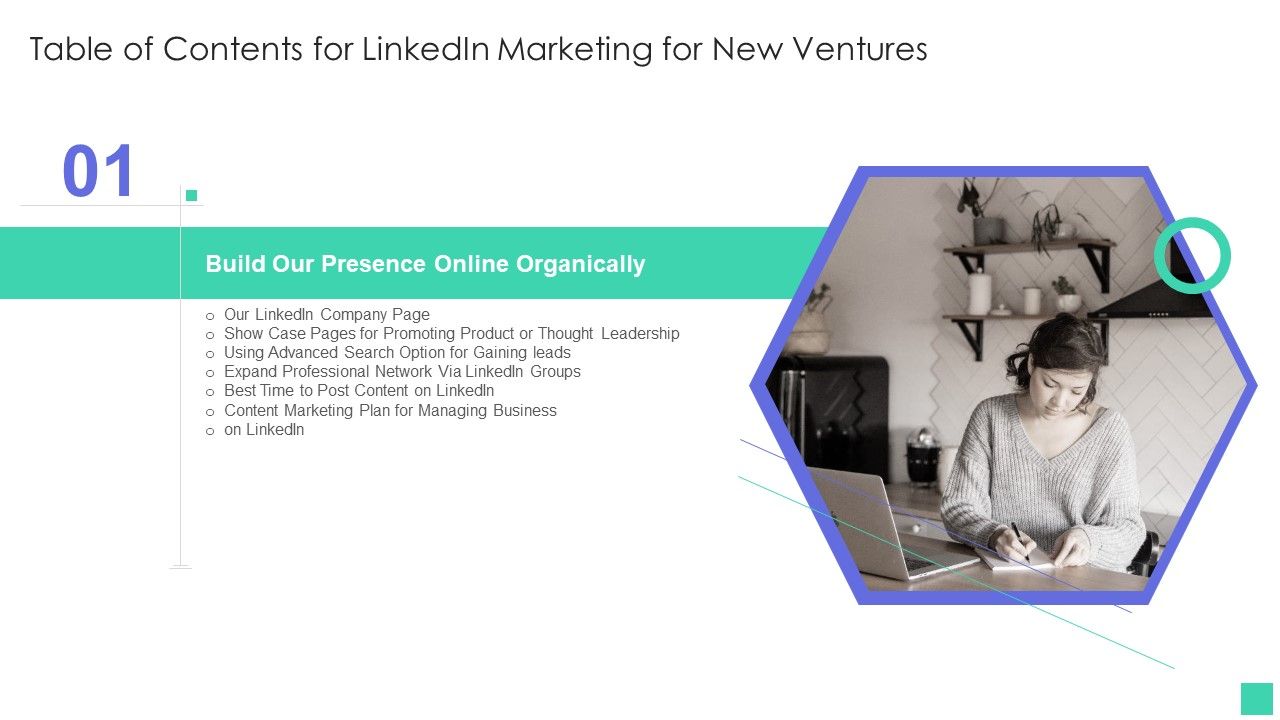 Table of Contents for LinkedIn Marketing for New Ventures

01

Build Our Presence Online Organically

o Our LinkedIn Company Page
o Show Case Pages for Promoting Product or Thought Leadership
o Using Advanced Search Option for Gaining leads
o Expand Professional Network Via LinkedIn Groups
o Best Time to Post Content on LinkedIn
o Content Marketing Plan for Managing Business
o on LinkedIn